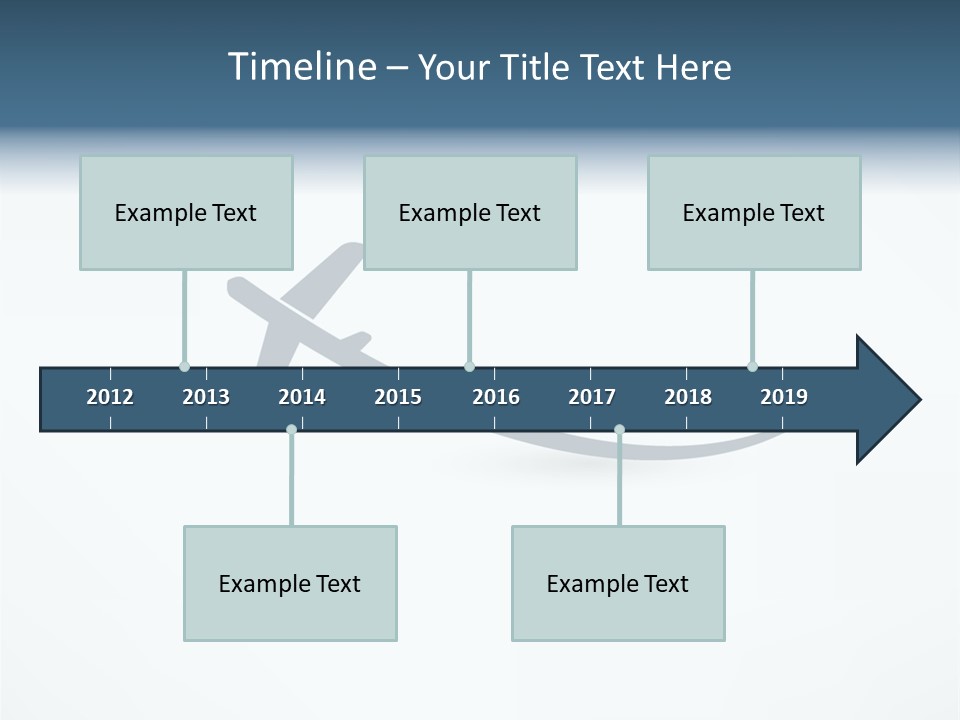 Timeline – Your Title Text Here

Example Text

Example Text

Example Text

2012 2013 2014 2015 2016 2017 2018 2019

Example Text

Example Text